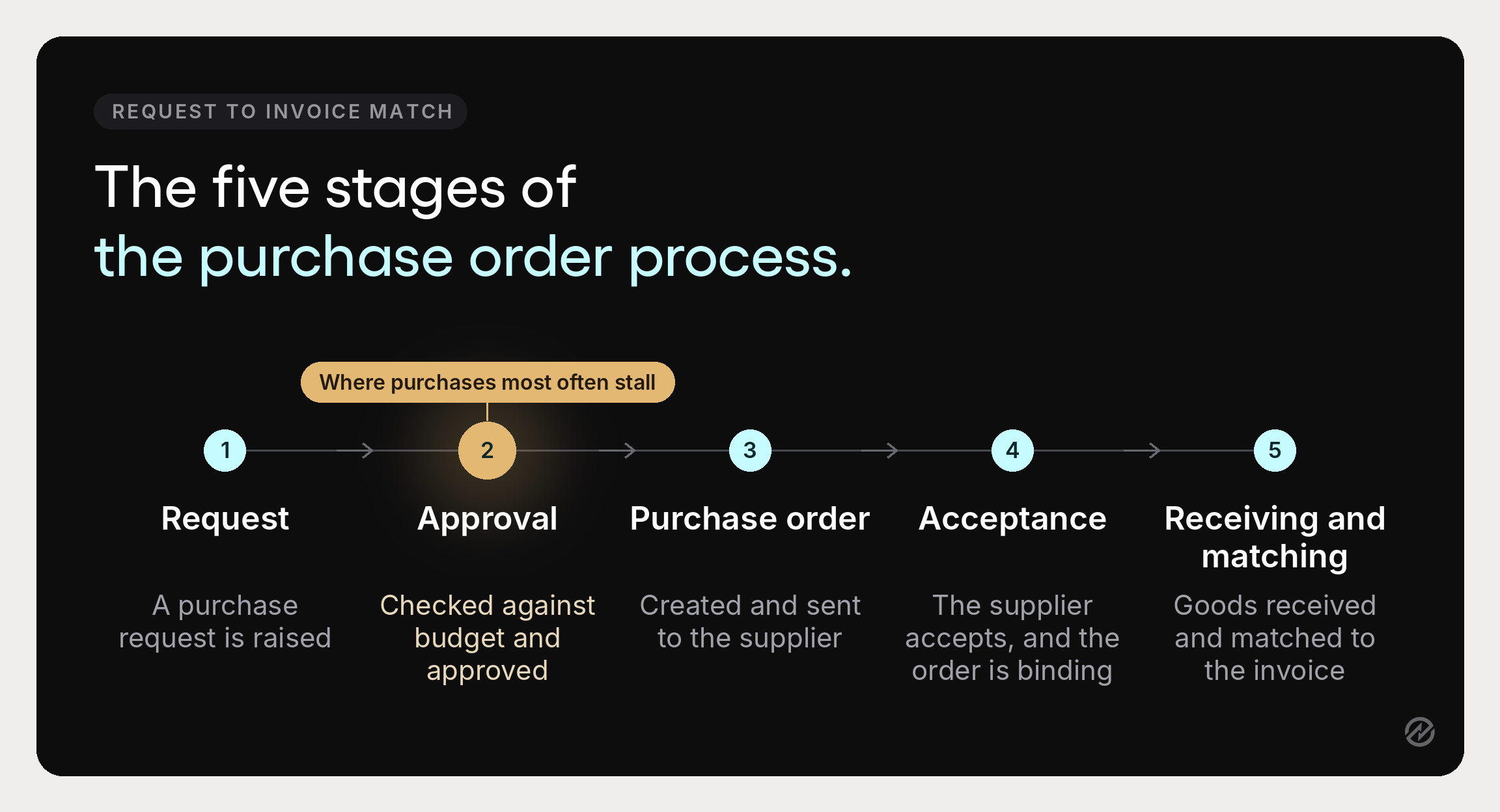 REQUEST TO INVOICE MATCH

The five stages of
the purchase order process.

Where purchases most often stall

1
Request
A purchase request is raised

2
Approval
Checked against budget and approved

3
Purchase order
Created and sent to the supplier

4
Acceptance
The supplier accepts, and the order is binding

5
Receiving and matching
Goods received and matched to the invoice